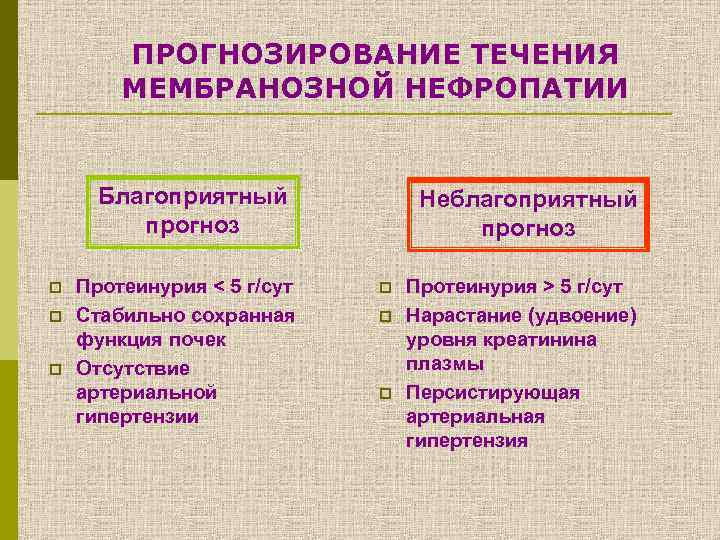 ПРОГНОЗИРОВАНИЕ ТЕЧЕНИЯ МЕМБРАНОЗНОЙ НЕФРОПАТИИ

Благоприятный прогноз

- Протеинурия < 5 г/сут
- Стабильно сохранная функция почек
- Отсутствие артериальной гипертензии

Неблагоприятный прогноз

- Протеинурия > 5 г/сут
- Нарастание (удвоение) уровня креатинина плазмы
- Персистирующая артериальная гипертензия